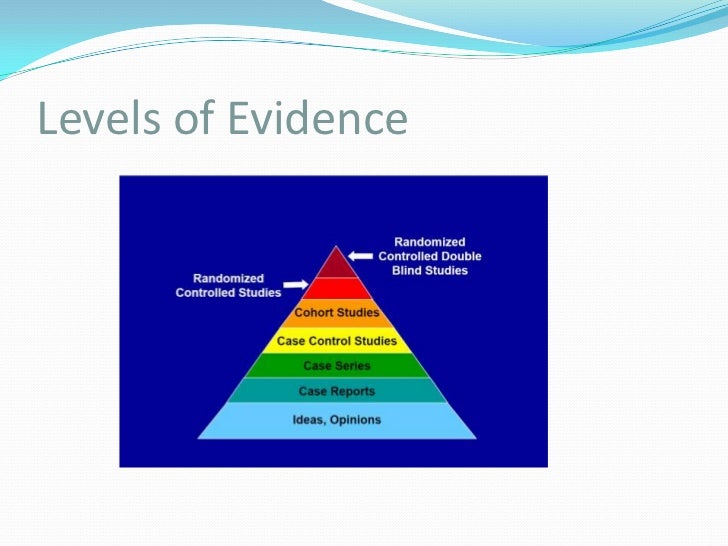 Levels of Evidence

Randomized Controlled Double Blind Studies

Randomized Controlled Studies

Cohort Studies

Case Control Studies

Case Series

Case Reports

Ideas, Opinions